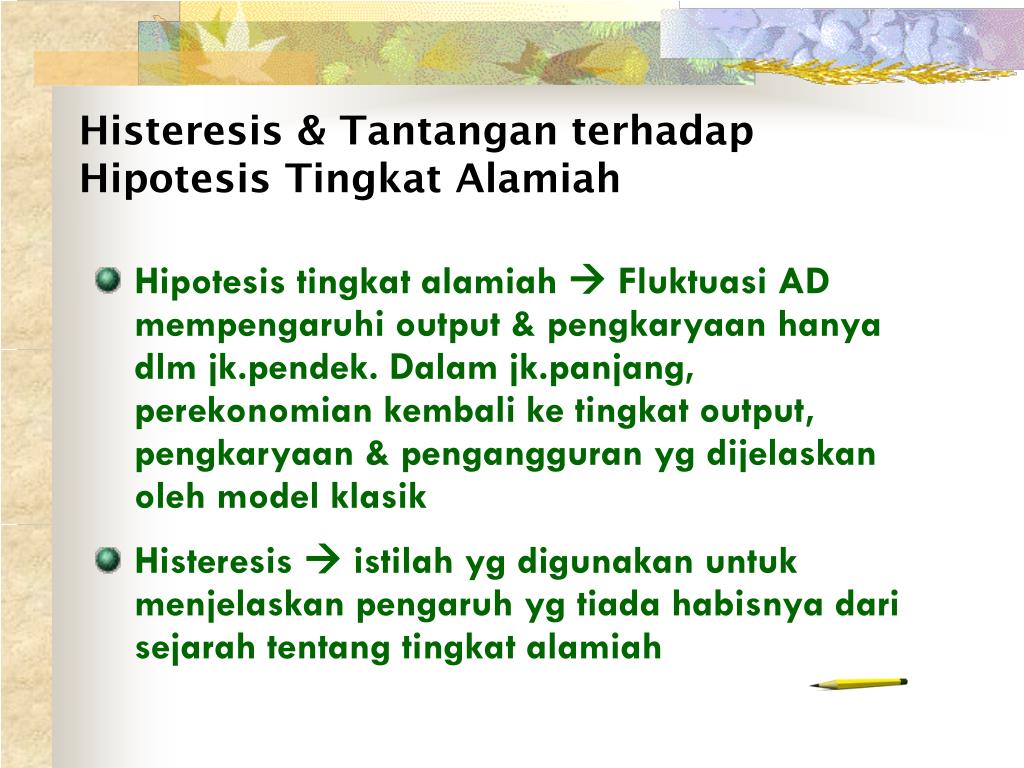 Histeresis & Tantangan terhadap Hipotesis Tingkat Alamiah

Hipotesis tingkat alamiah → Fluktuasi AD mempengaruhi output & pengkaryaan hanya dlm jk.pendek. Dalam jk.panjang, perekonomian kembali ke tingkat output, pengkaryaan & pengangguran yg dijelaskan oleh model klasik

Histeresis → istilah yg digunakan untuk menjelaskan pengaruh yg tiada habisnya dari sejarah tentang tingkat alamiah